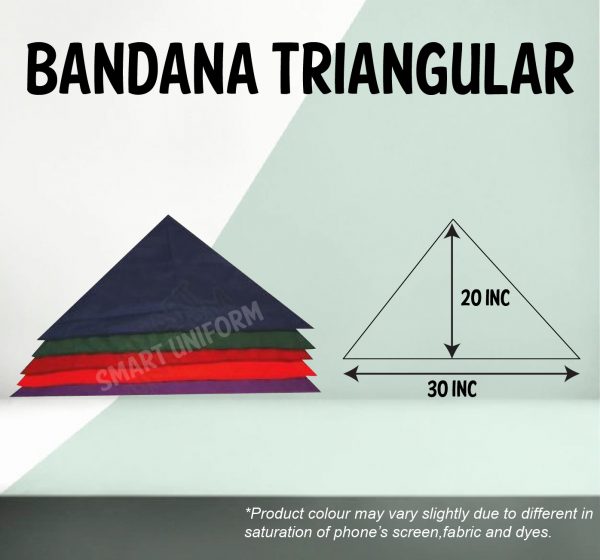 BANDANA TRIANGULAR

SMART UNIFORM

20 INC

30 INC

*Product colour may vary slightly due to different in saturation of phone's screen,fabric and dyes.